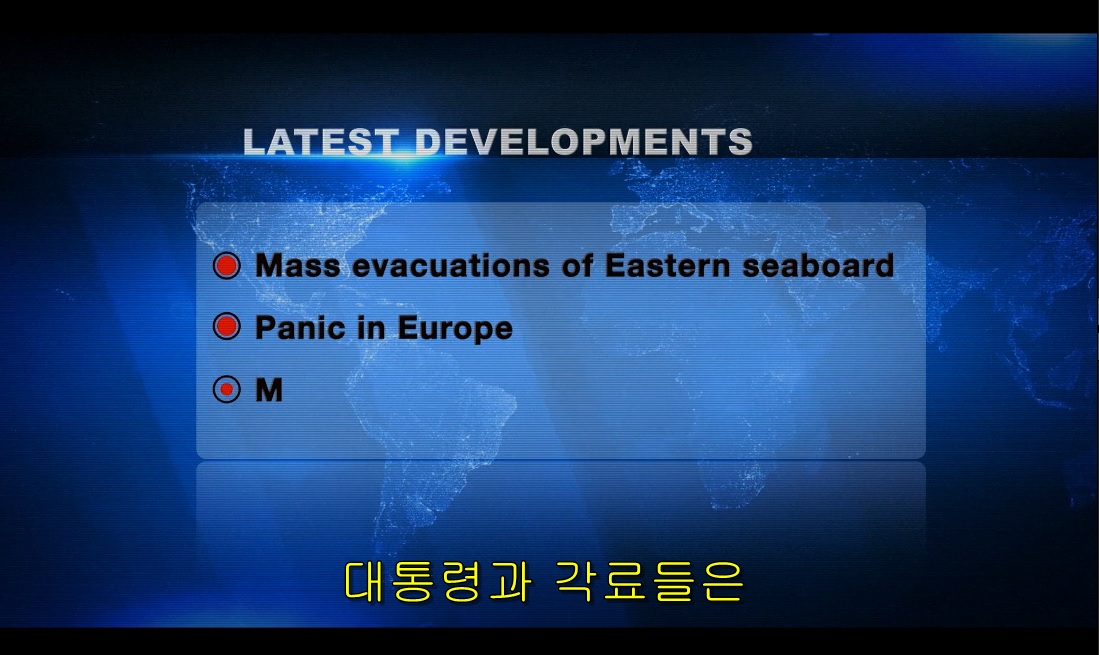 LATEST DEVELOPMENTS

Mass evacuations of Eastern seaboard

Panic in Europe

M

대통령과 각료들은